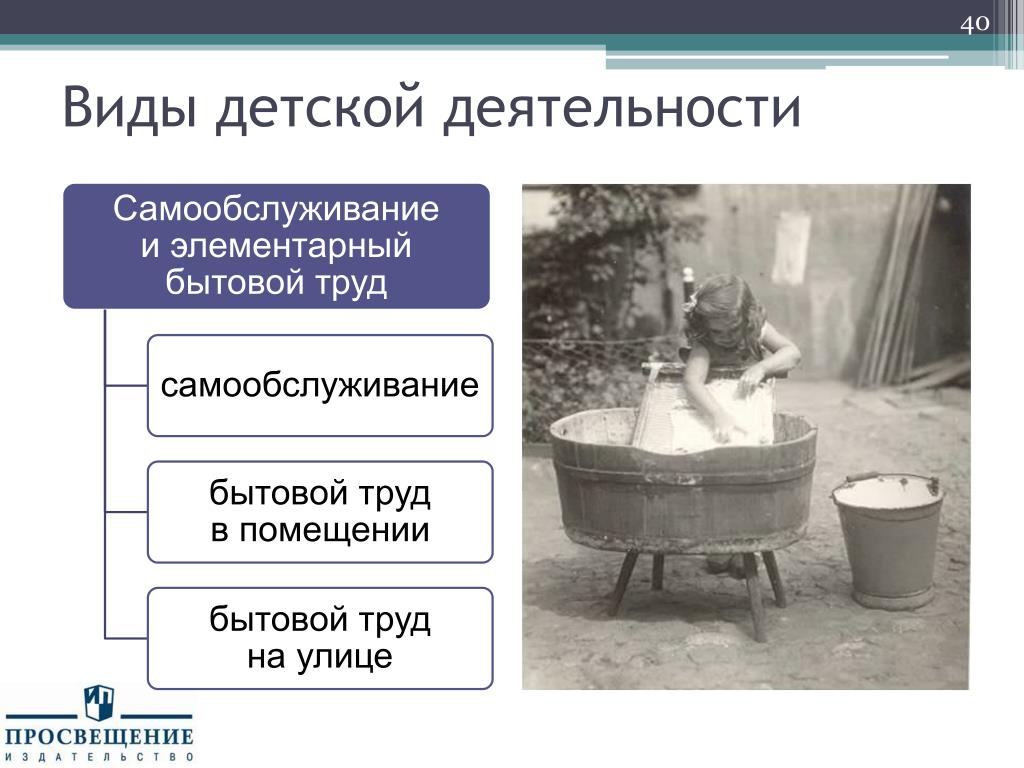 40

Виды детской деятельности

Самообслуживание и элементарный бытовой труд

самообслуживание

бытовой труд в помещении

бытовой труд на улице

ПРОСВЕЩЕНИЕ
ИЗДАТЕЛЬСТВО